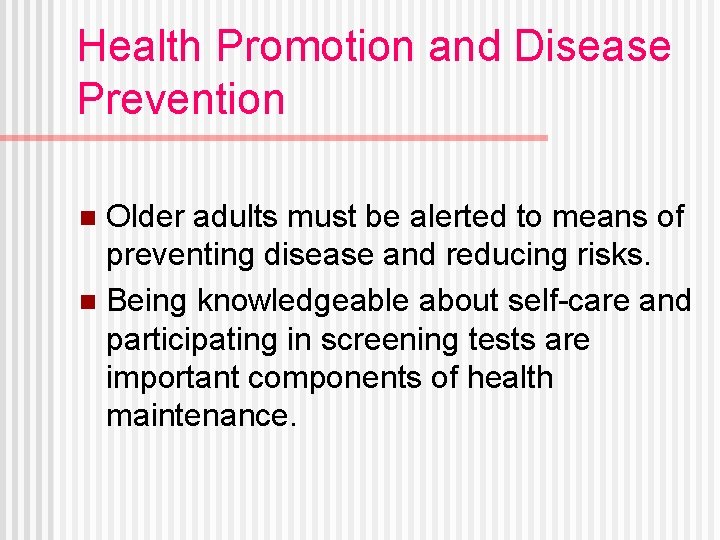 Health Promotion and Disease Prevention

- Older adults must be alerted to means of preventing disease and reducing risks.
- Being knowledgeable about self-care and participating in screening tests are important components of health maintenance.